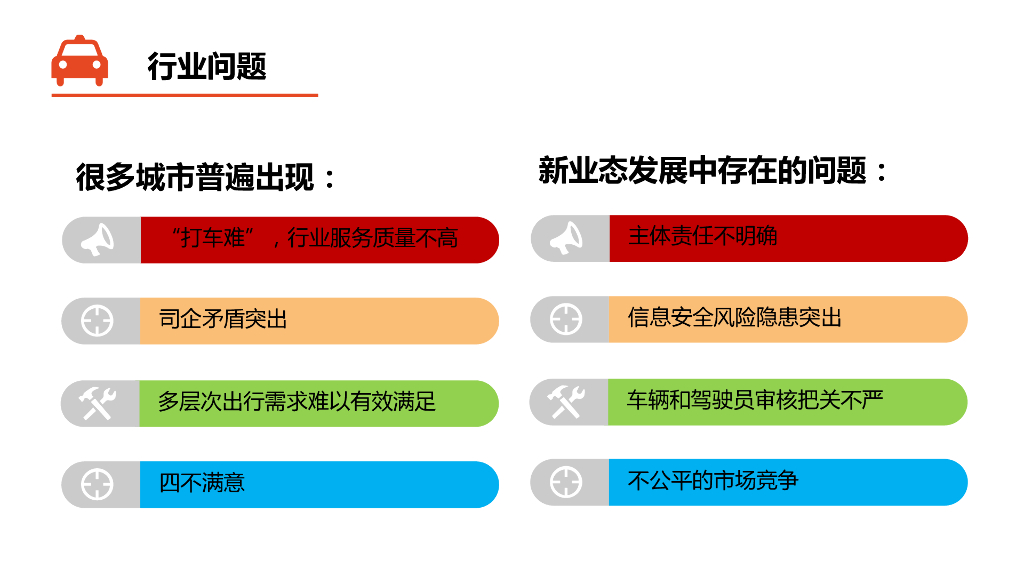 行业问题

很多城市普遍出现：

“打车难”，行业服务质量不高

司企矛盾突出

多层次出行需求难以有效满足

四不满意

新业态发展中存在的问题：

主体责任不明确

信息安全风险隐患突出

车辆和驾驶员审核把关不严

不公平的市场竞争